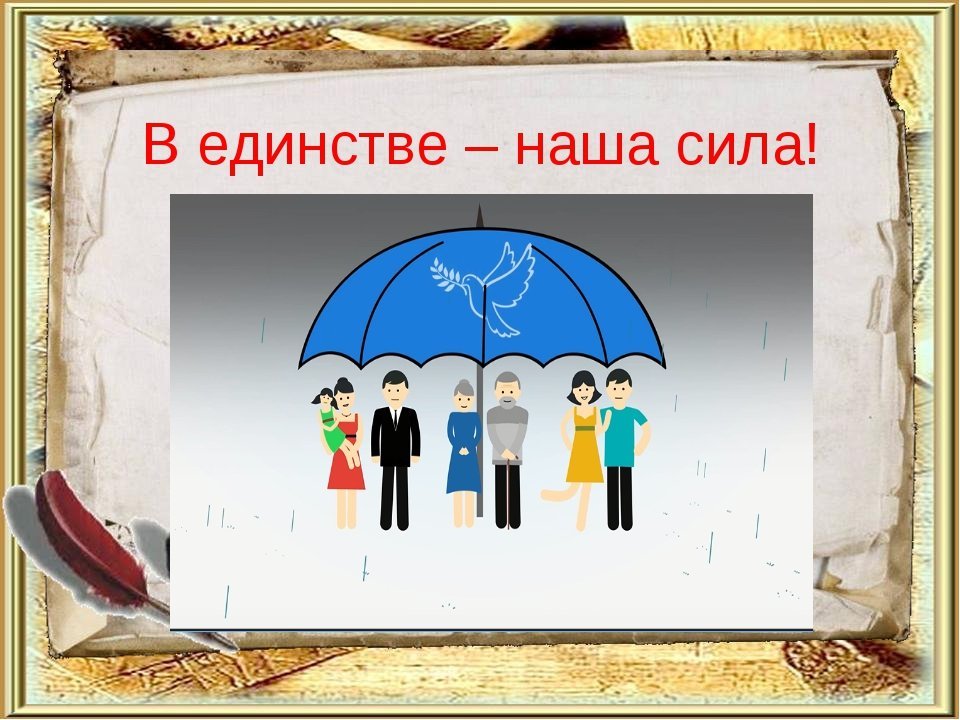 В единстве – наша сила!